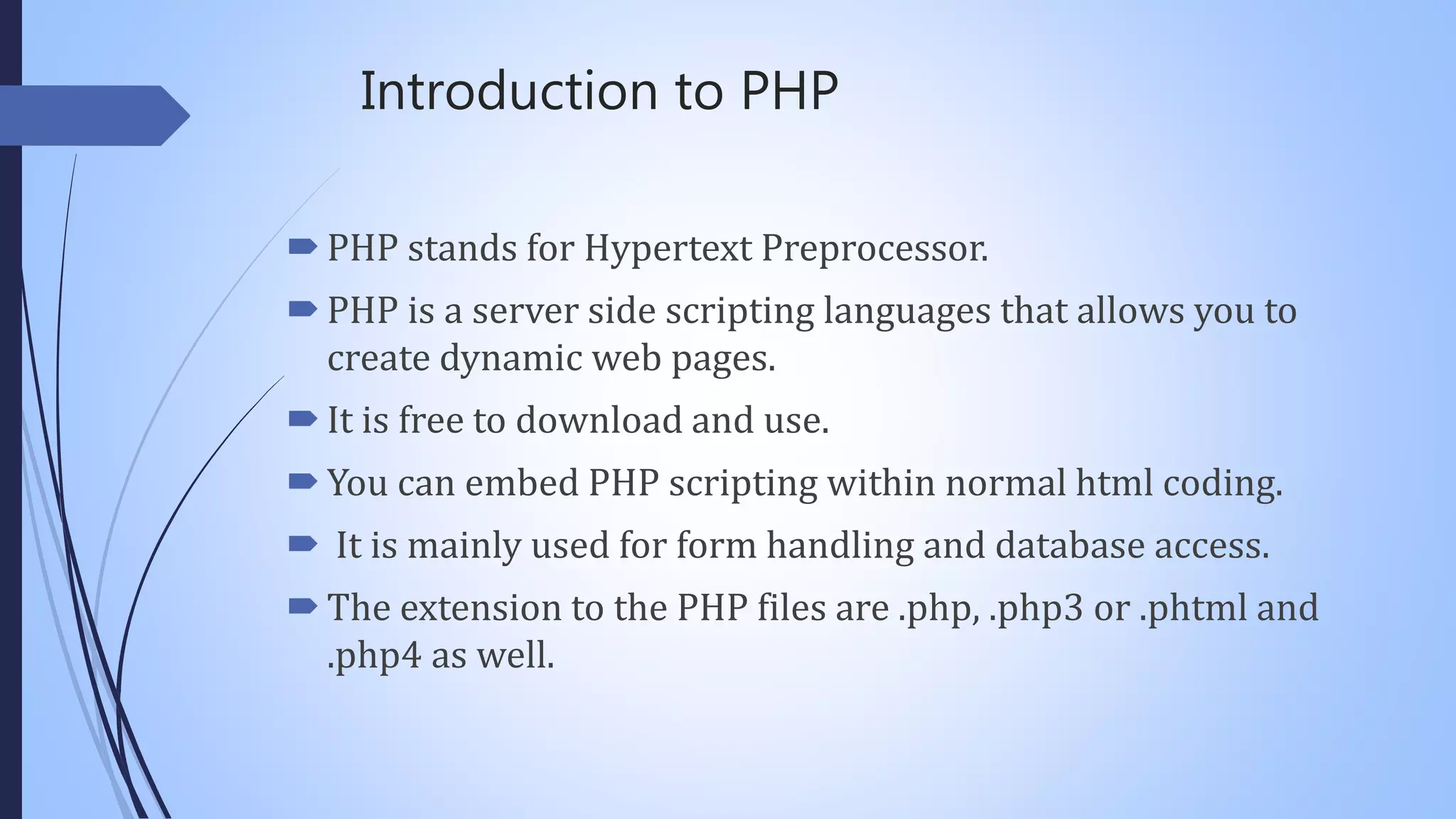 Introduction to PHP

PHP stands for Hypertext Preprocessor.

PHP is a server side scripting languages that allows you to create dynamic web pages.

It is free to download and use.

You can embed PHP scripting within normal html coding.

It is mainly used for form handling and database access.

The extension to the PHP files are .php, .php3 or .phtml and .php4 as well.